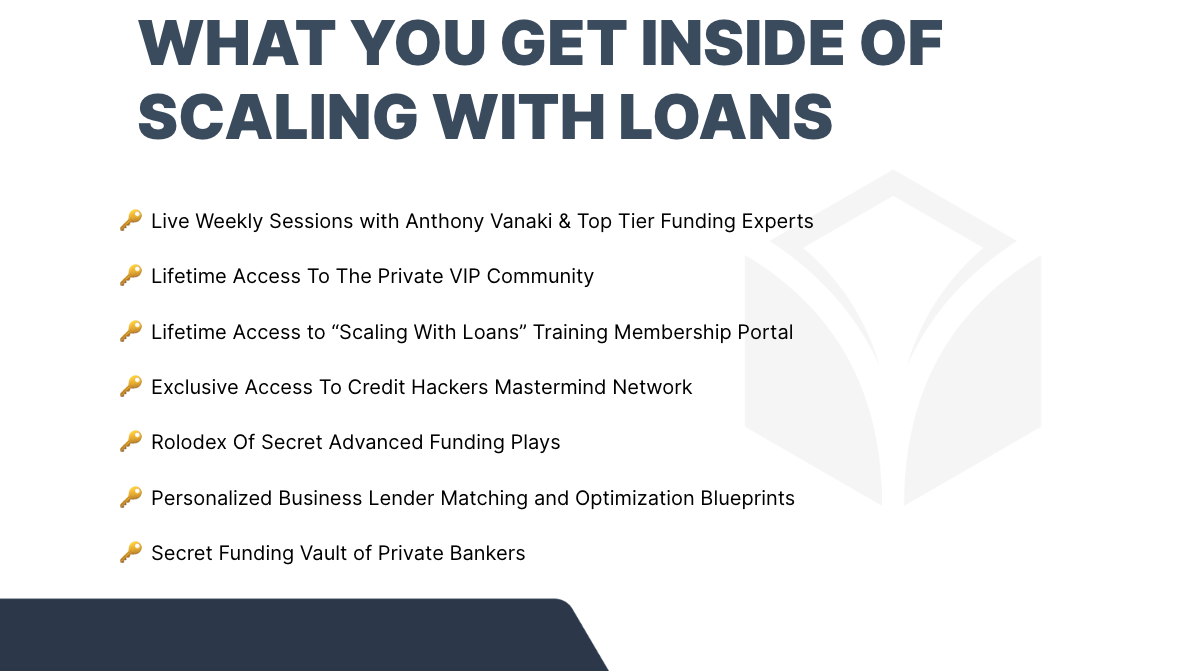 WHAT YOU GET INSIDE OF SCALING WITH LOANS

🔑 Live Weekly Sessions with Anthony Vanaki & Top Tier Funding Experts

🔑 Lifetime Access To The Private VIP Community

🔑 Lifetime Access to “Scaling With Loans” Training Membership Portal

🔑 Exclusive Access To Credit Hackers Mastermind Network

🔑 Rolodex Of Secret Advanced Funding Plays

🔑 Personalized Business Lender Matching and Optimization Blueprints

🔑 Secret Funding Vault of Private Bankers